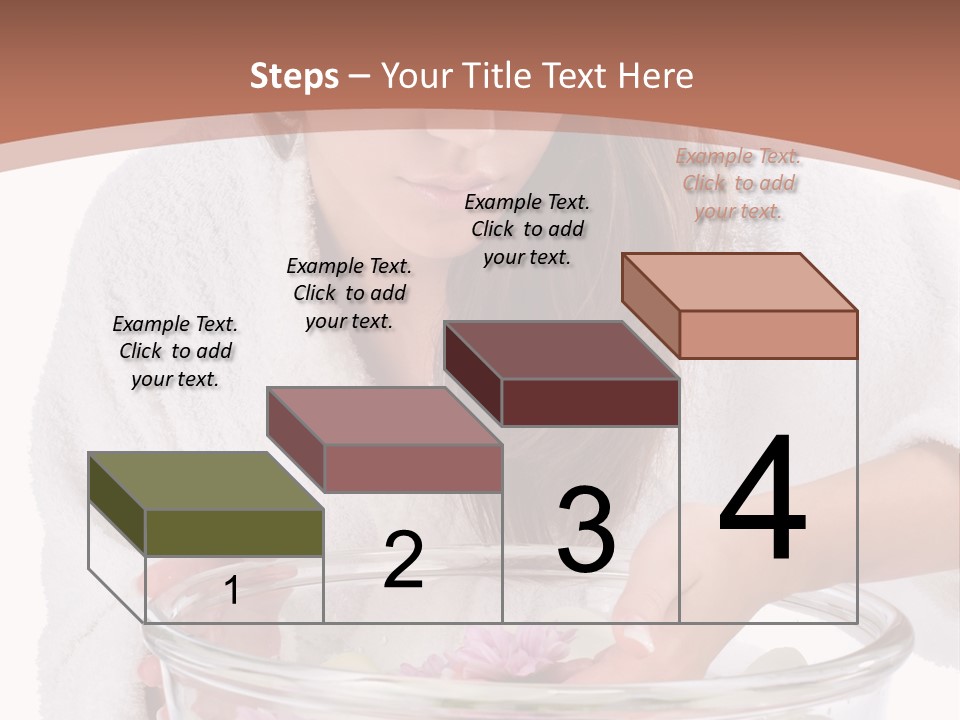 Steps – Your Title Text Here

Example Text. Click to add your text.

Example Text. Click to add your text.

Example Text. Click to add your text.

Example Text. Click to add your text.

1

2

3

4